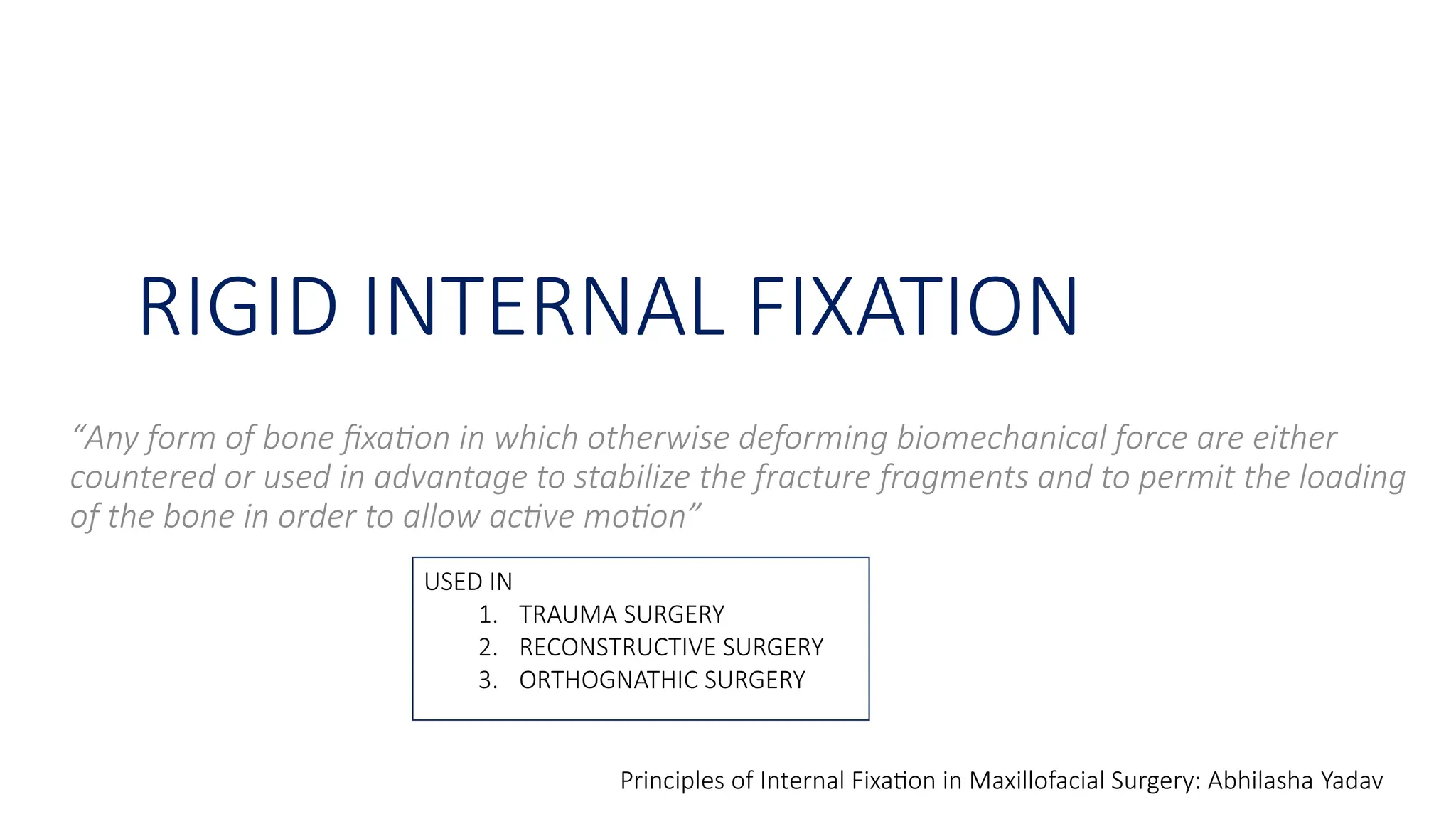 RIGID INTERNAL FIXATION

“Any form of bone fixation in which otherwise deforming biomechanical force are either countered or used in advantage to stabilize the fracture fragments and to permit the loading of the bone in order to allow active motion”

USED IN
1. TRAUMA SURGERY
2. RECONSTRUCTIVE SURGERY
3. ORTHOGNATHIC SURGERY

Principles of Internal Fixation in Maxillofacial Surgery: Abhilasha Yadav